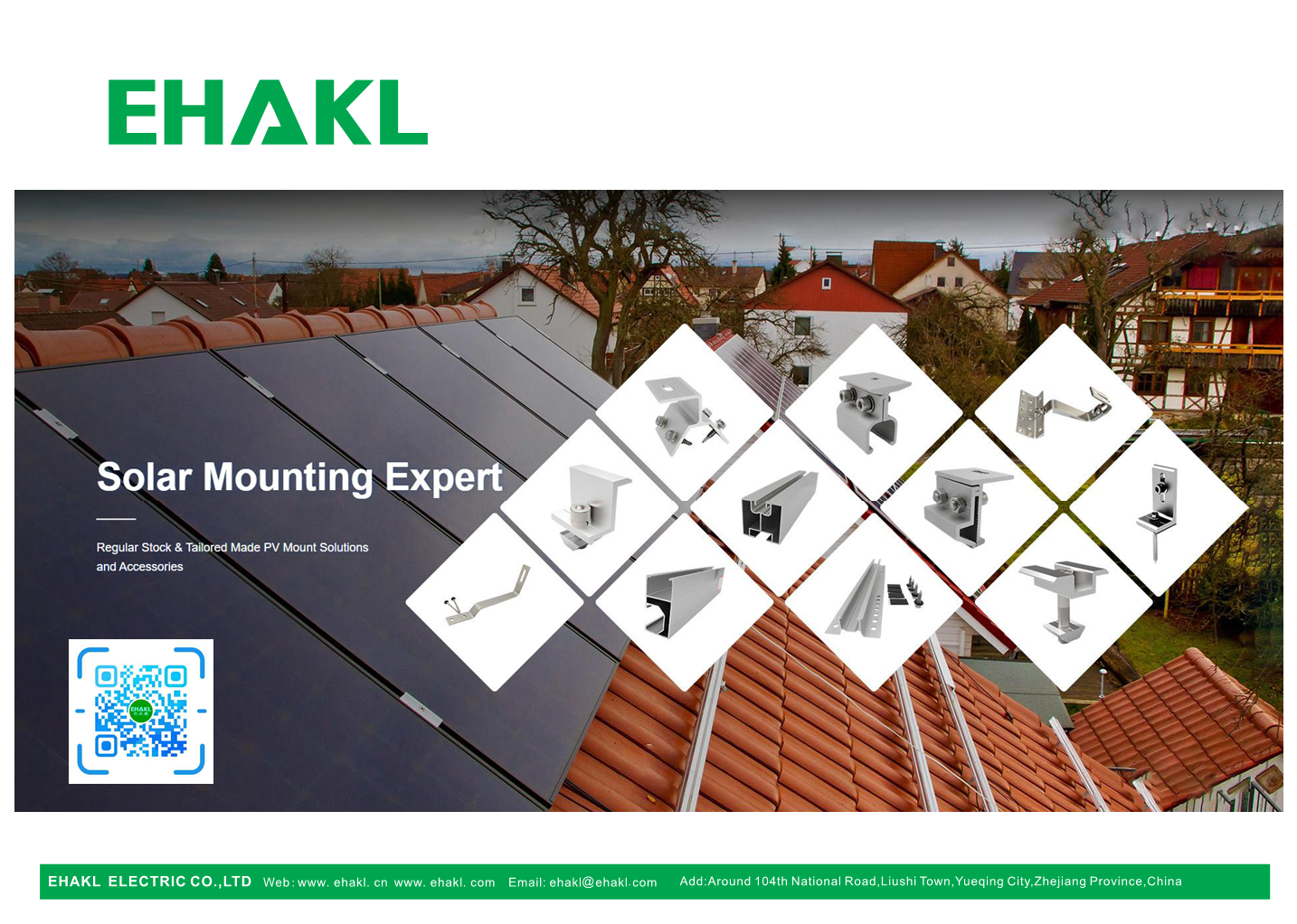 EHAKL

Solar Mounting Expert

Regular Stock & Tailored Made PV Mount Solutions and Accessories

EHAKL

EHAKL ELECTRIC CO.,LTD Web: www. ehakl. cn www. ehakl. com Email: ehakl@ehakl.com Add:Around 104th National Road,Liushi Town,Yueqing City,Zhejiang Province,China